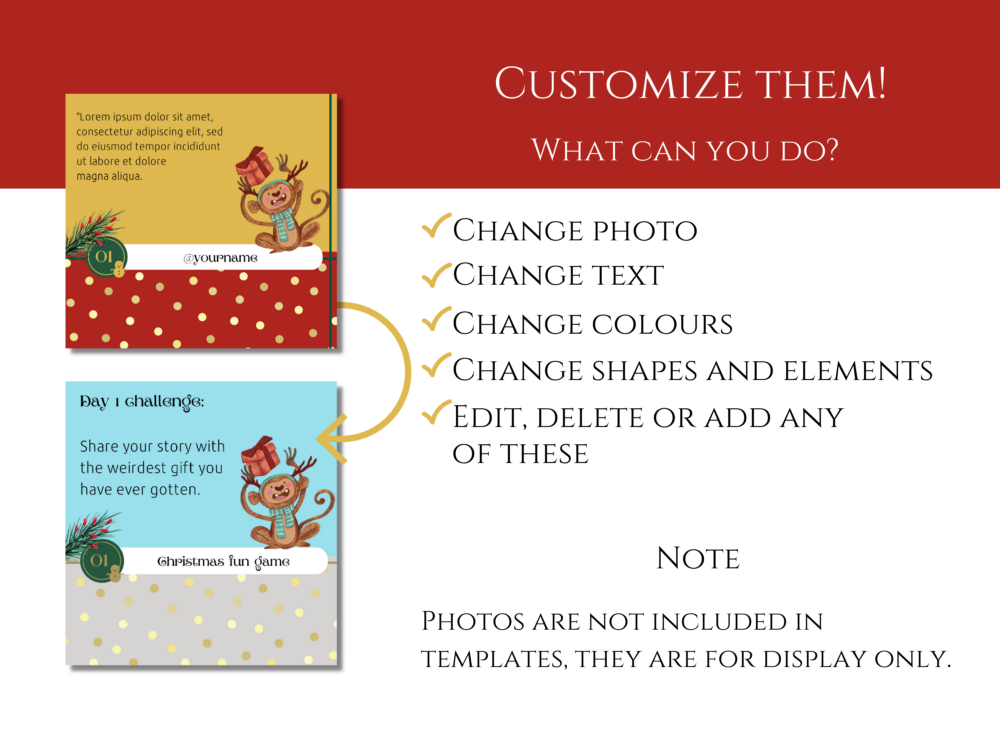 "Lorem ipsum dolor sit amet, consectetur adipiscing elit, sed do eiusmod tempor incididunt ut labore et dolore magna aliqua.

01

@yourname

Day 1 challenge:

Share your story with the weirdest gift you have ever gotten.

01

Christmas fun game

Customize them!

What can you do?

✓Change photo
✓Change text
✓Change colours
✓Change shapes and elements
✓Edit, delete or add any of these

Note

Photos are not included in templates, they are for display only.